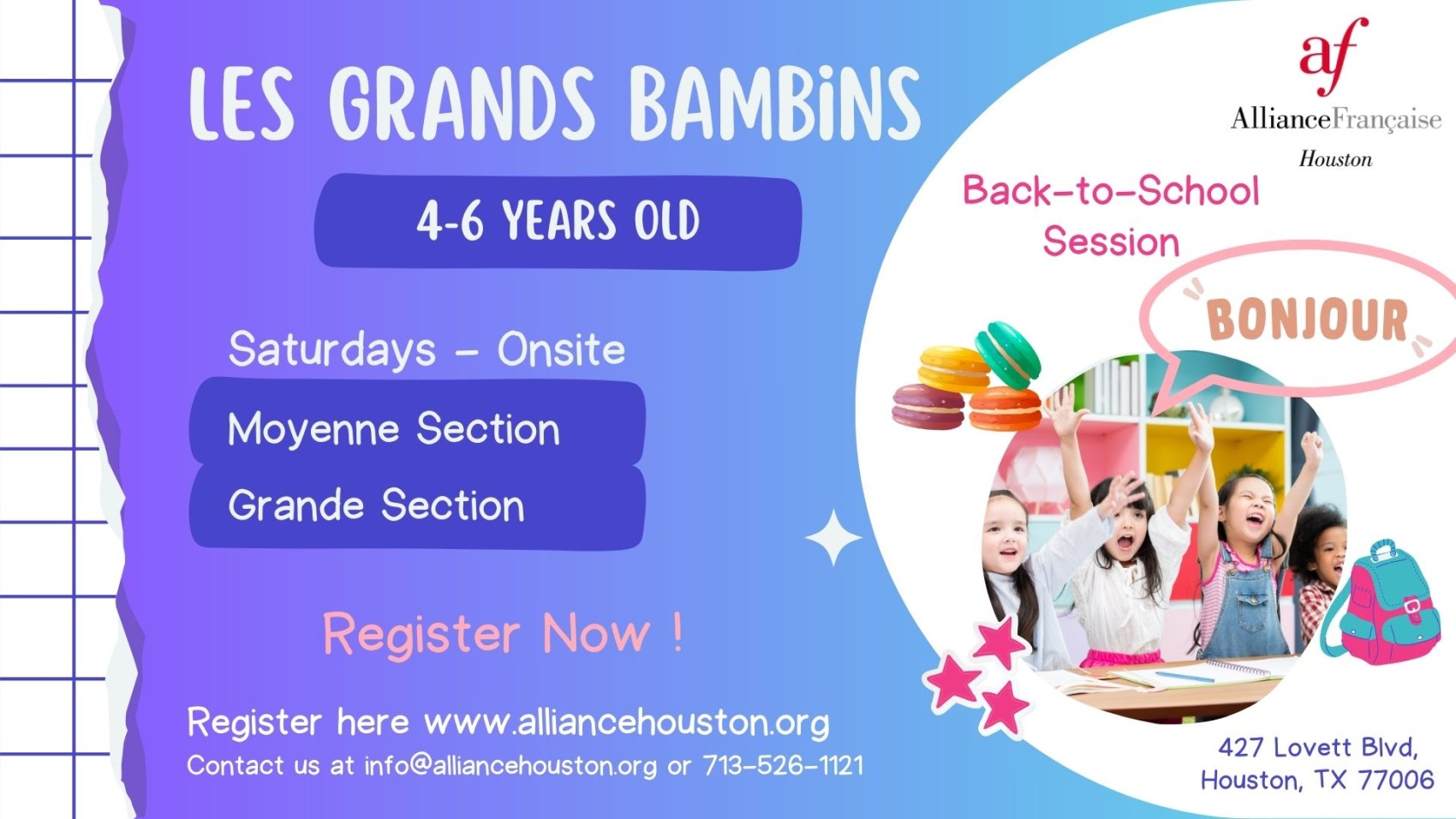 LES GRANDS BAMBiNS

4-6 YEARS OLD

Saturdays - Onsite

Moyenne Section

Grande Section

Register Now !

Register here www.alliancehouston.org

Contact us at info@alliancehouston.org or 713-526-1121

af
AllianceFrançaise
Houston

Back-to-School Session

BONJOUR

427 Lovett Blvd, Houston, TX 77006